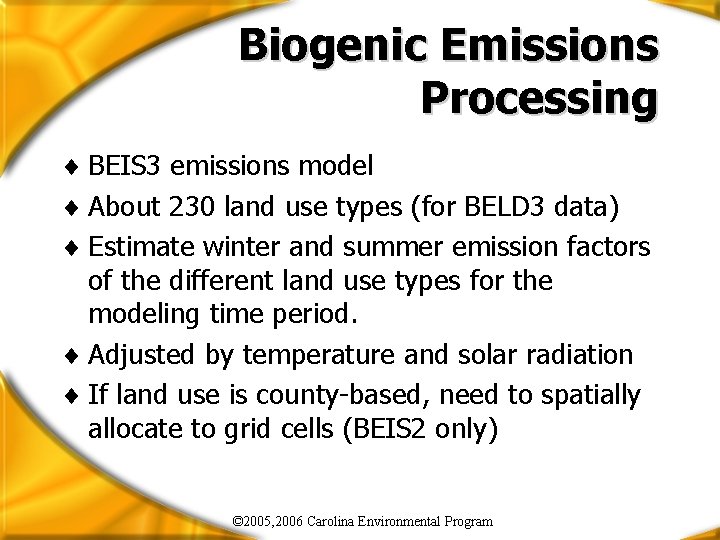 Biogenic Emissions Processing

♦ BEIS3 emissions model

♦ About 230 land use types (for BELD3 data)

♦ Estimate winter and summer emission factors of the different land use types for the modeling time period.

♦ Adjusted by temperature and solar radiation

♦ If land use is county-based, need to spatially allocate to grid cells (BEIS2 only)

©2005,2006 Carolina Environmental Program